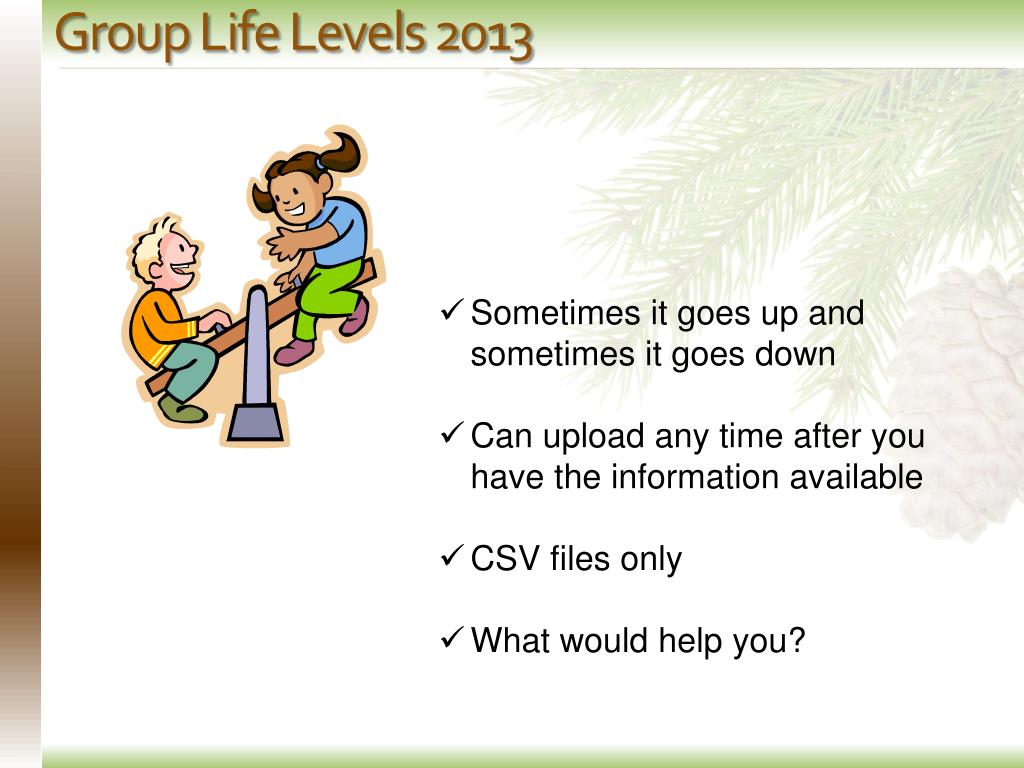 Group Life Levels 2013

✓ Sometimes it goes up and sometimes it goes down

✓ Can upload any time after you have the information available

✓ CSV files only

✓ What would help you?